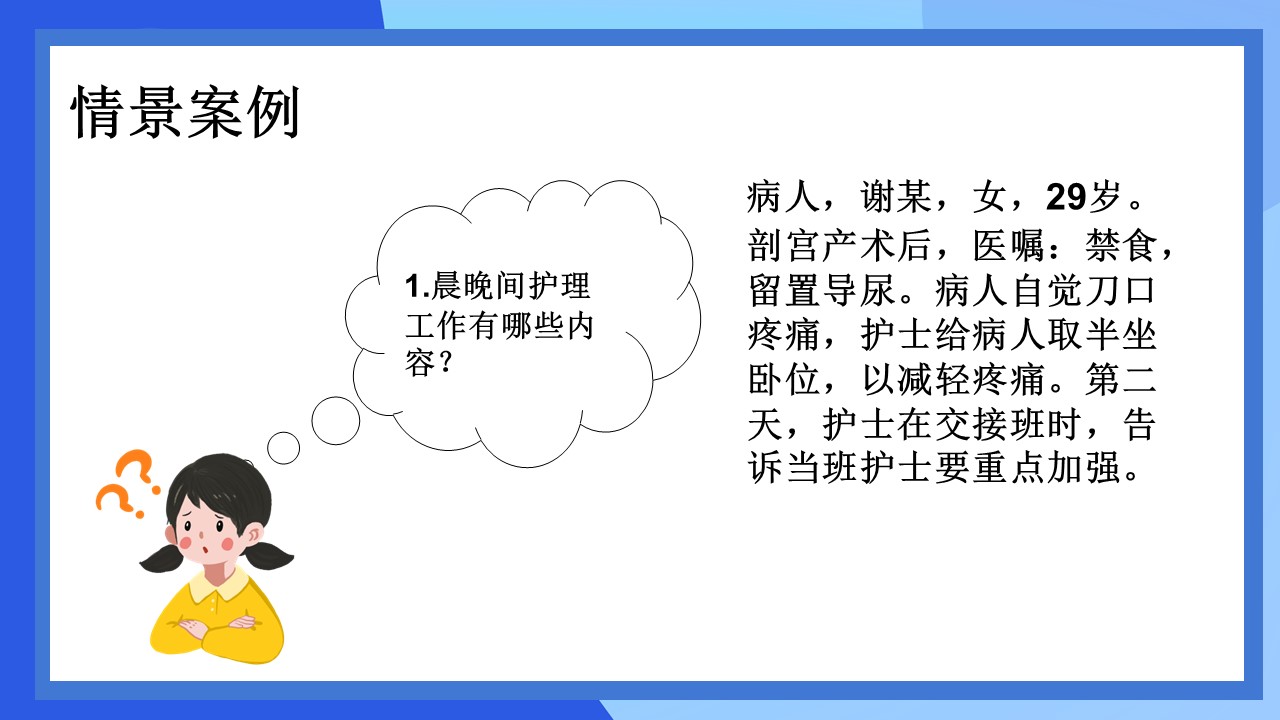 情景案例

1.晨晚间护理工作有哪些内容？

病人，谢某，女，29岁。剖宫产术后，医嘱：禁食，留置导尿。病人自觉刀口疼痛，护士给病人取半坐卧位，以减轻疼痛。第二天，护士在交接班时，告诉当班护士要重点加强。